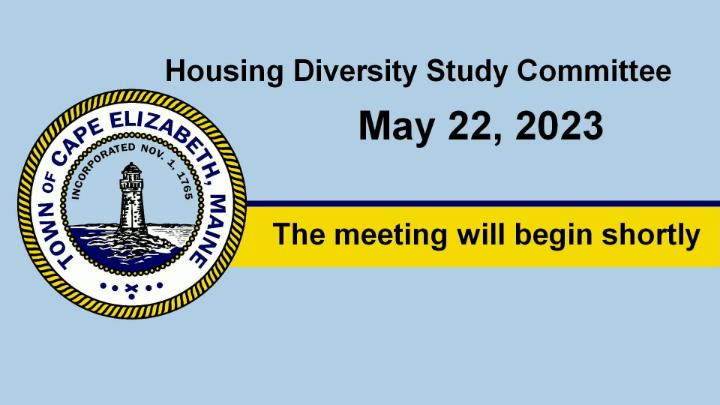 Housing Diversity Study Committee

May 22, 2023

TOWN OF CAPE ELIZABETH, MAINE

INCORPORATED NOV. 1, 1765

The meeting will begin shortly